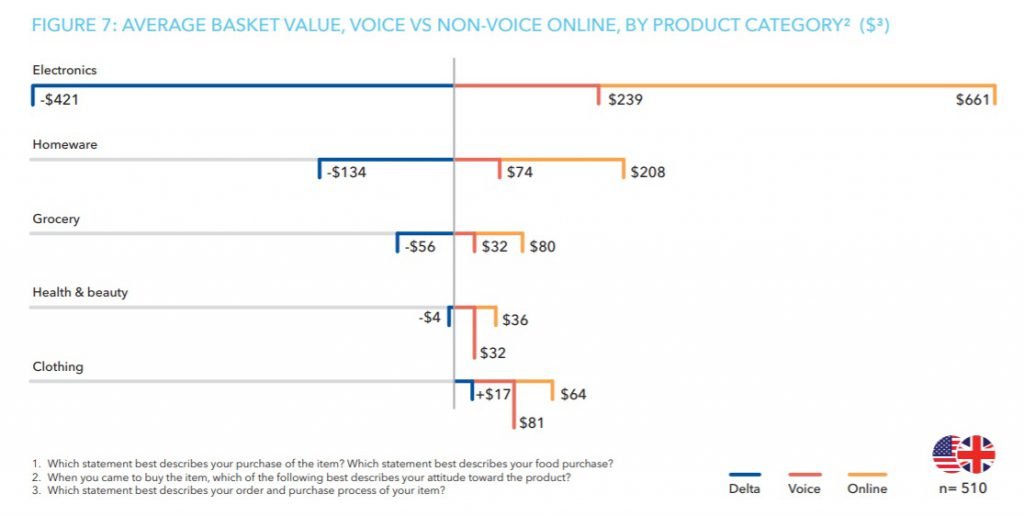 FIGURE 7: AVERAGE BASKET VALUE, VOICE VS NON-VOICE ONLINE, BY PRODUCT CATEGORY² ($³)

Electronics
-$421
$239
$661

Homeware
-$134
$74
$208

Grocery
-$56
$32
$80

Health & beauty
-$4
$36
$32

Clothing
+$17
$64
$81

1. Which statement best describes your purchase of the item? Which statement best describes your food purchase?
2. When you came to buy the item, which of the following best describes your attitude toward the product?
3. Which statement best describes your order and purchase process of your item?

Delta
Voice
Online

n= 510